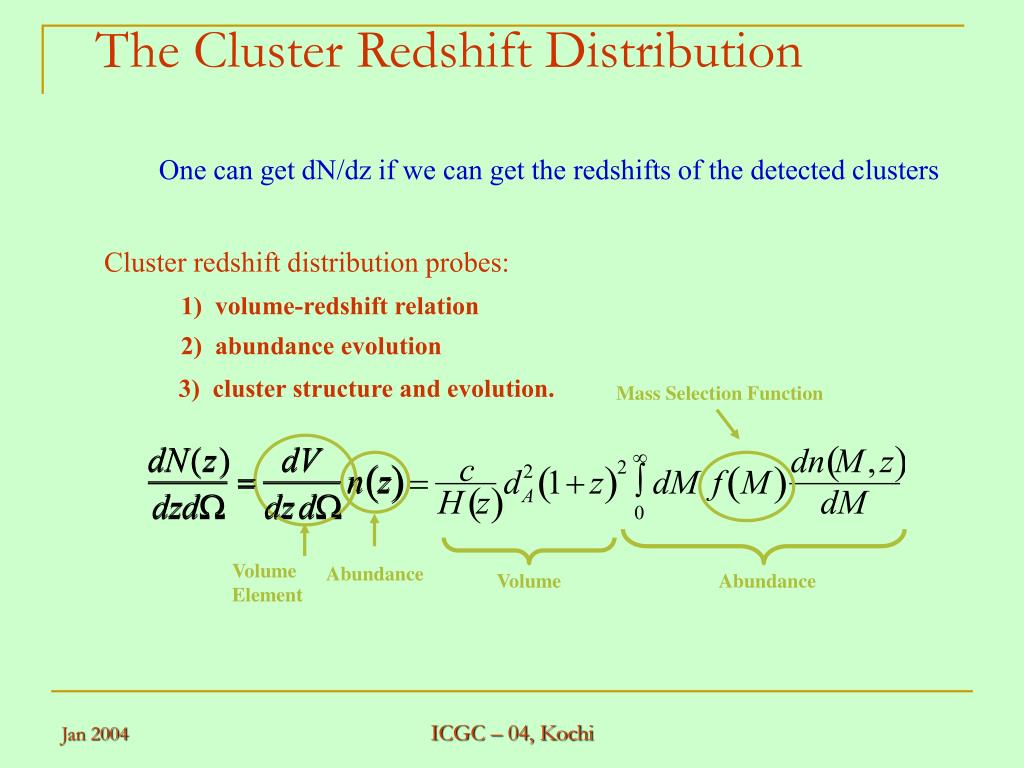 The Cluster Redshift Distribution

One can get dN/dz if we can get the redshifts of the detected clusters

Cluster redshift distribution probes:

1) volume-redshift relation

2) abundance evolution

3) cluster structure and evolution.

Mass Selection Function

$\frac{dN(z)}{dzd\Omega} = \frac{dV}{dz\,d\Omega} n(z) = \frac{c}{H(z)} d_A^2 (1+z)^2 \int_0^\infty dM\, f(M) \frac{dn(M,z)}{dM}$

Volume Element

Abundance

Volume

Abundance

Jan 2004

ICGC – 04, Kochi